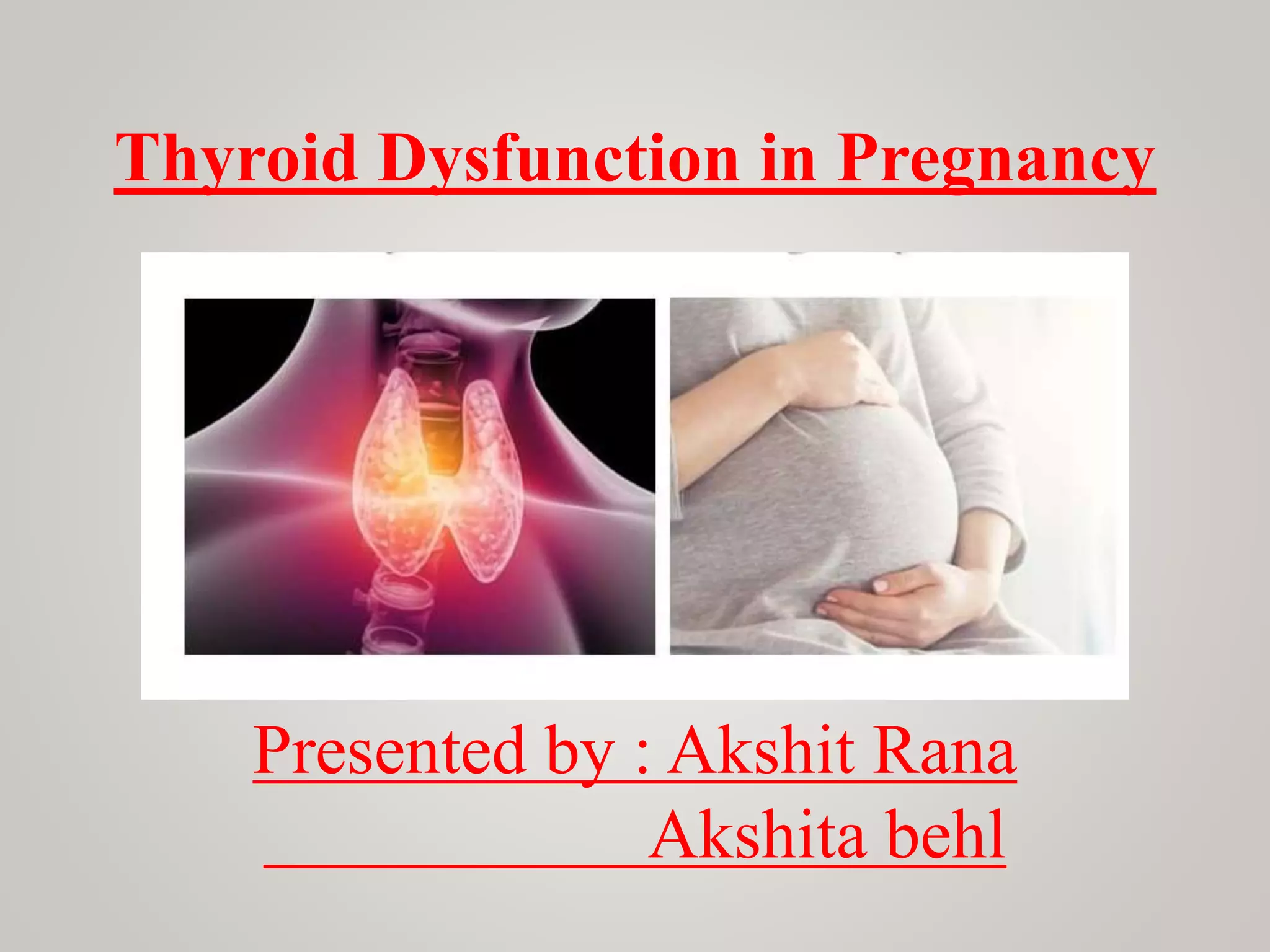 Thyroid Dysfunction in Pregnancy

Presented by : Akshit Rana
Akshita behl